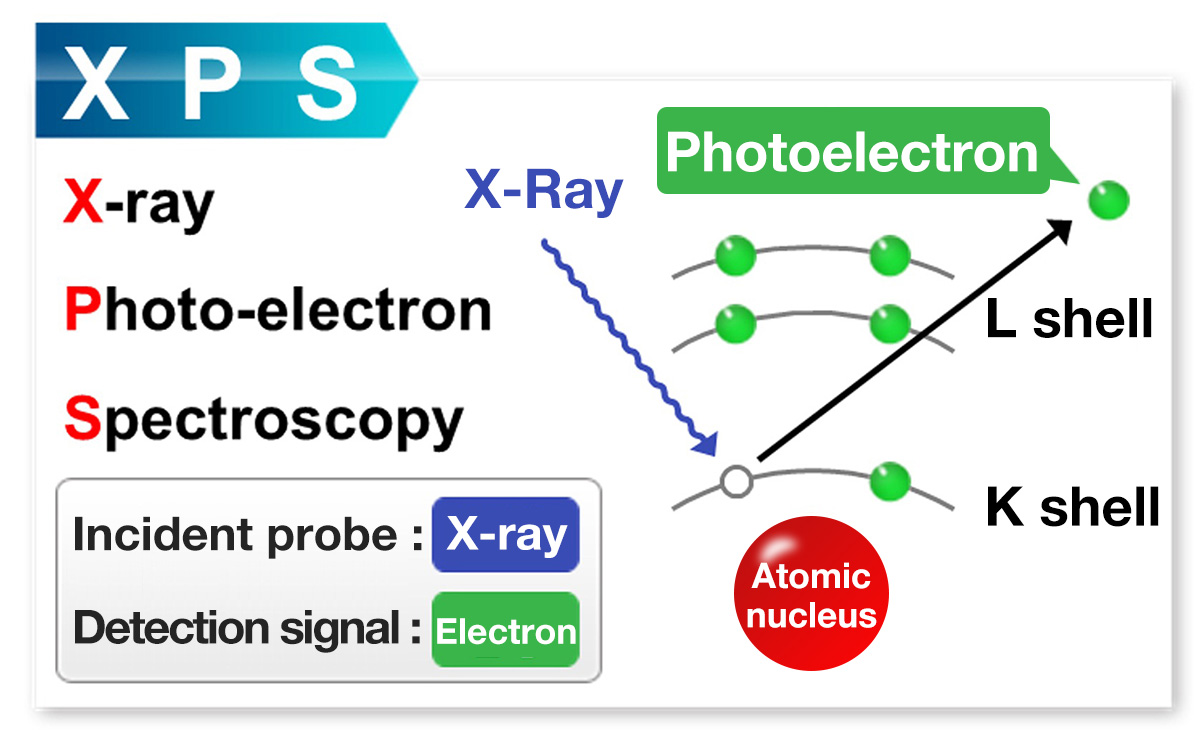 XPS

X-ray

Photo-electron

Spectroscopy

Incident probe : X-ray

Detection signal : Electron

X-Ray

Photoelectron

L shell

K shell

Atomic nucleus